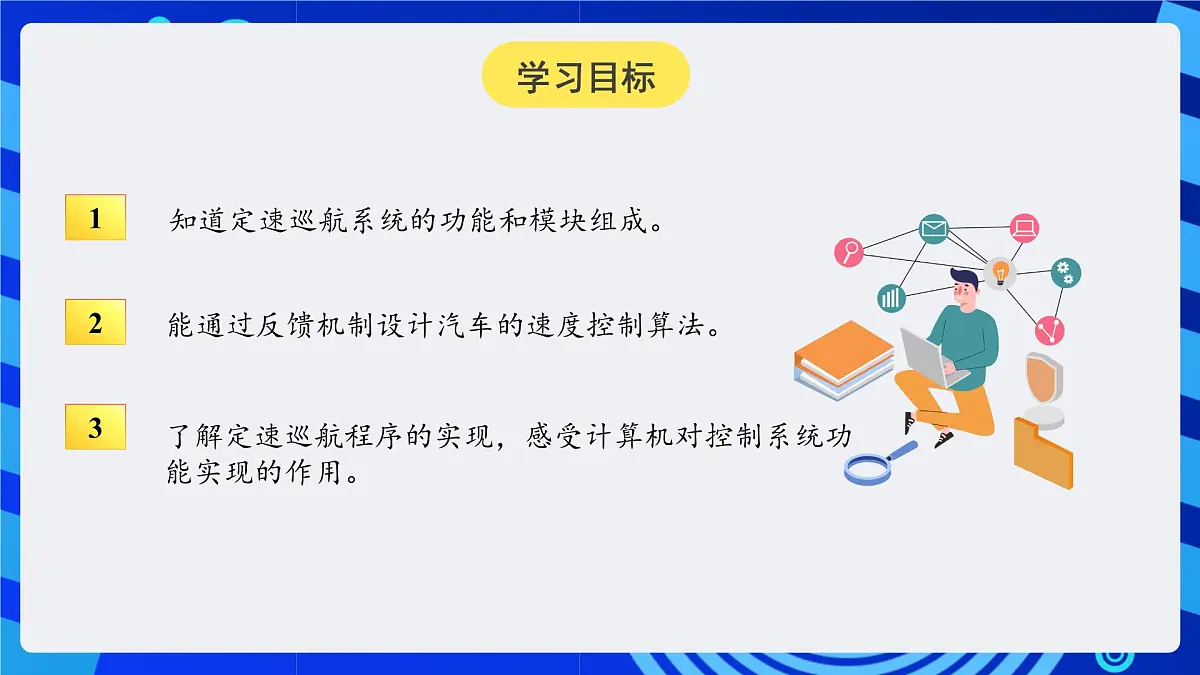 学习目标

1 知道定速巡航系统的功能和模块组成。

2 能通过反馈机制设计汽车的速度控制算法。

3 了解定速巡航程序的实现，感受计算机对控制系统功能实现的作用。